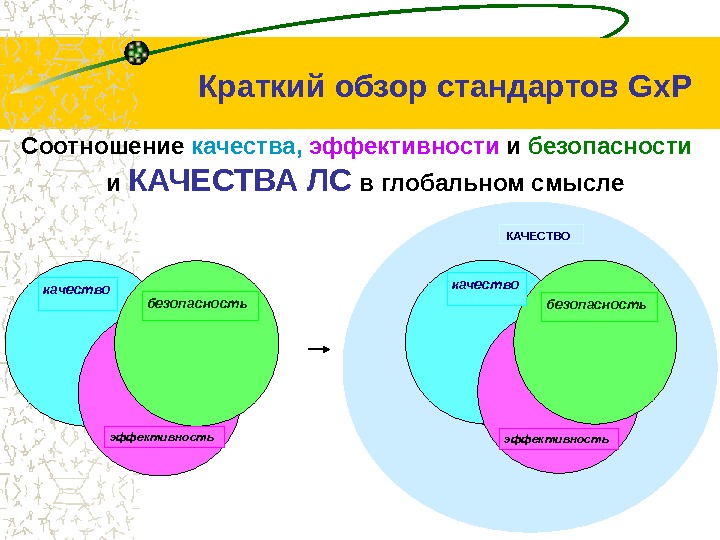 Краткий обзор стандартов GxP

Соотношение качества, эффективности и безопасности и КАЧЕСТВА ЛС в глобальном смысле

качество

безопасность

эффективность

→

КАЧЕСТВО

качество

безопасность

эффективность